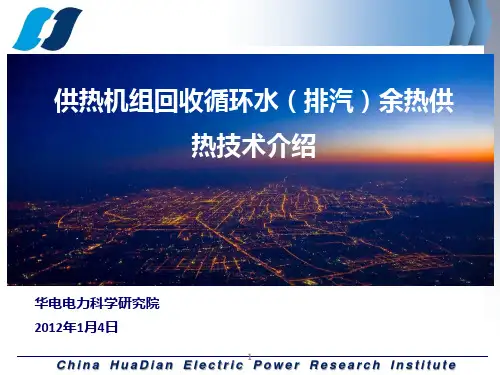 供热机组回收循环水（排汽）余热供热技术介绍

华电电力科学研究院

2012年1月4日

China HuaDian Electric Power Research Institute